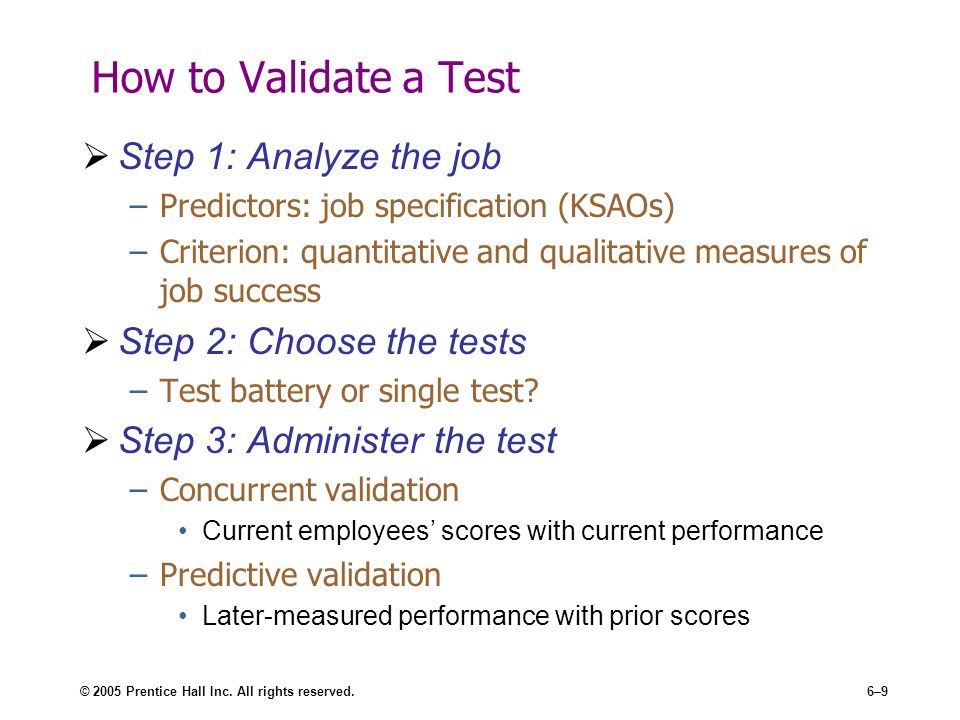 How to Validate a Test

➢ Step 1: Analyze the job
– Predictors: job specification (KSAOs)
– Criterion: quantitative and qualitative measures of job success

➢ Step 2: Choose the tests
– Test battery or single test?

➢ Step 3: Administer the test
– Concurrent validation
• Current employees’ scores with current performance
– Predictive validation
• Later-measured performance with prior scores

© 2005 Prentice Hall Inc. All rights reserved.

6–9